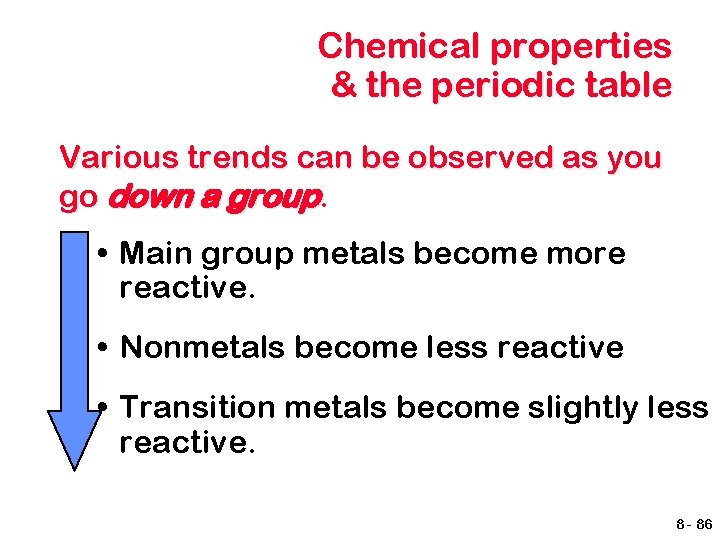 Chemical properties
& the periodic table

Various trends can be observed as you go down a group.

• Main group metals become more reactive.

• Nonmetals become less reactive

• Transition metals become slightly less reactive.

8 - 86